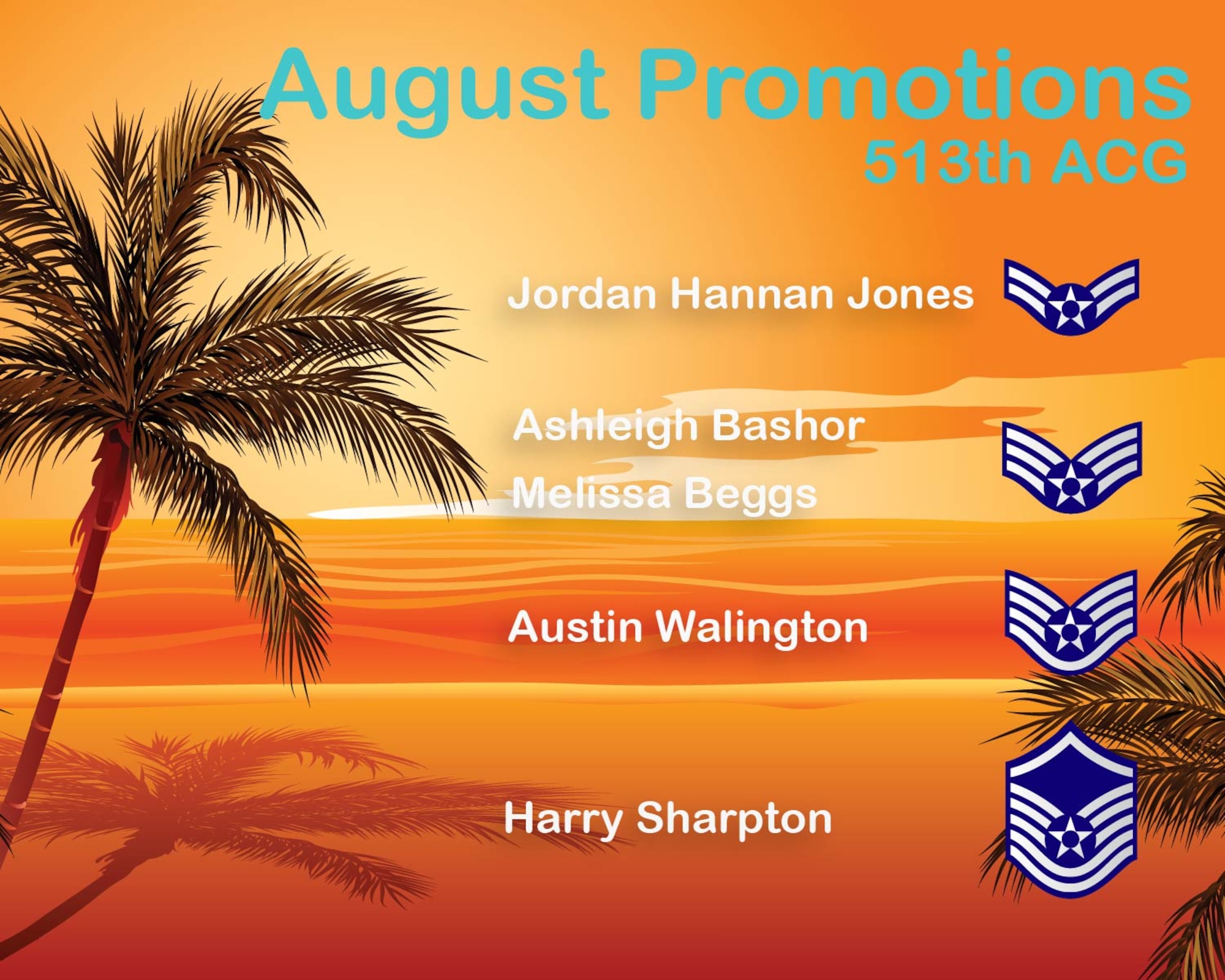 August Promotions
513th ACG

Jordan Hannan Jones

Ashleigh Bashor
Melissa Beggs

Austin Walington

Harry Sharpton